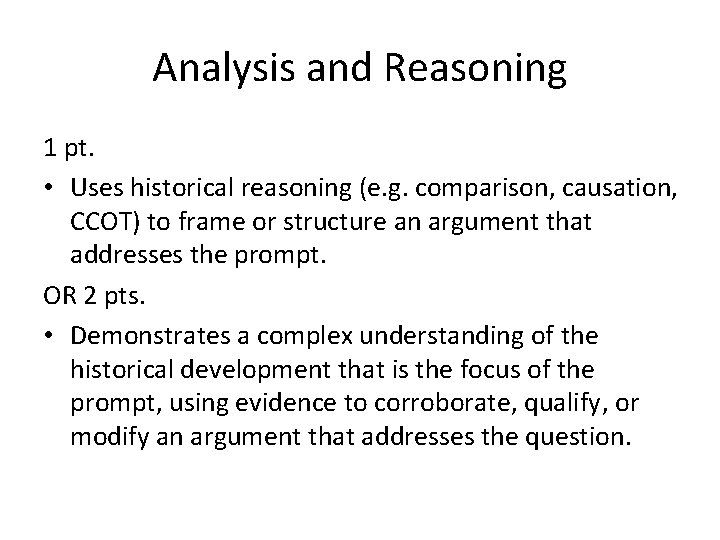 Analysis and Reasoning

1 pt.

• Uses historical reasoning (e.g. comparison, causation, CCOT) to frame or structure an argument that addresses the prompt.

OR 2 pts.

• Demonstrates a complex understanding of the historical development that is the focus of the prompt, using evidence to corroborate, qualify, or modify an argument that addresses the question.